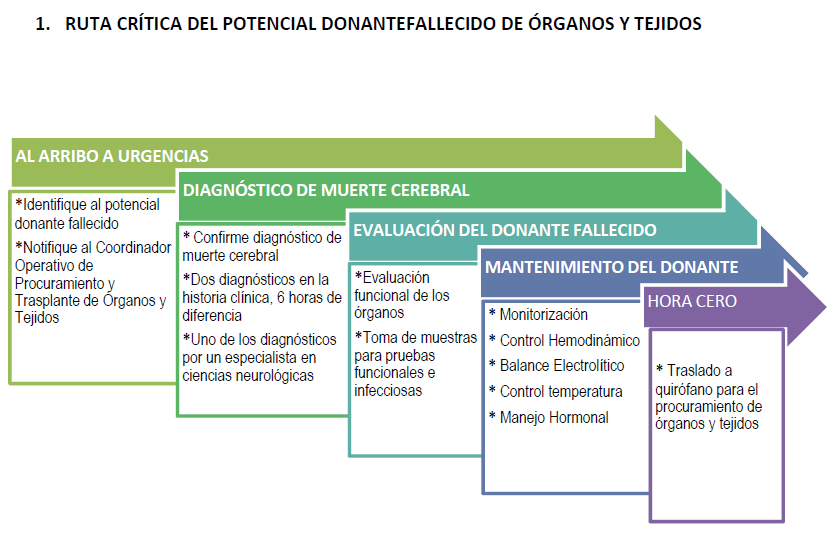 1. RUTA CRÍTICA DEL POTENCIAL DONANTEFALLECIDO DE ÓRGANOS Y TEJIDOS

AL ARRIBO A URGENCIAS

*Identifique al potencial donante fallecido

*Notifique al Coordinador Operativo de Procuramiento y Trasplante de Órganos y Tejidos

DIAGNÓSTICO DE MUERTE CEREBRAL

* Confirme diagnóstico de muerte cerebral

*Dos diagnósticos en la historia clínica, 6 horas de diferencia

*Uno de los diagnósticos por un especialista en ciencias neurológicas

EVALUACIÓN DEL DONANTE FALLECIDO

*Evaluación funcional de los órganos

*Toma de muestras para pruebas funcionales e infecciosas

MANTENIMIENTO DEL DONANTE

* Monitorización

* Control Hemodinámico

* Balance Electrolítico

* Control temperatura

* Manejo Hormonal

HORA CERO

* Traslado a quirófano para el procuramiento de órganos y tejidos